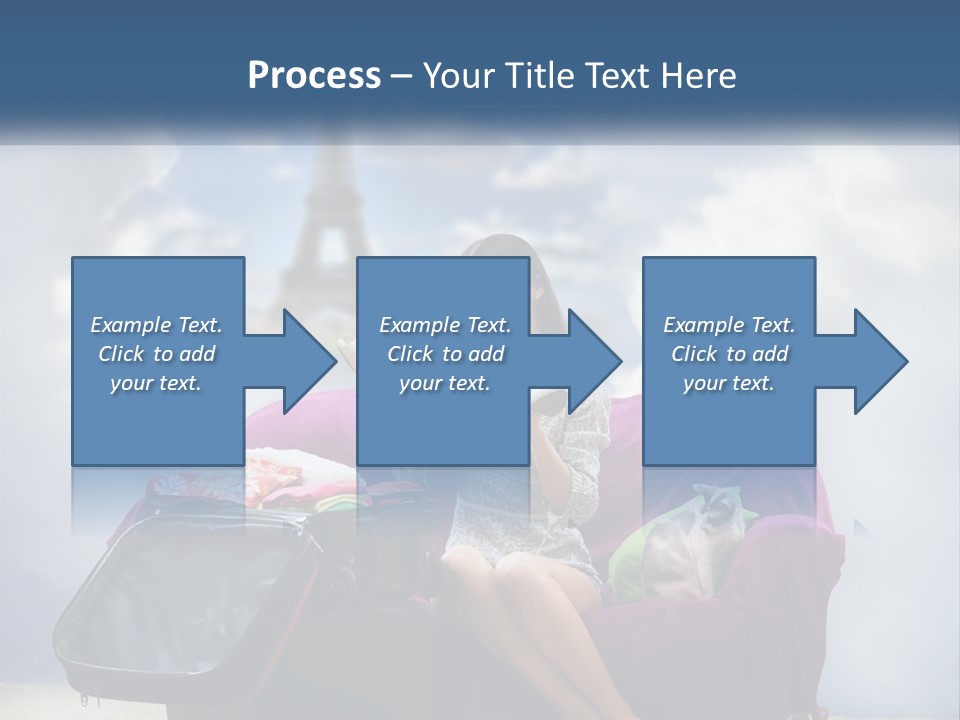 Process – Your Title Text Here

Example Text. Click to add your text.

Example Text. Click to add your text.

Example Text. Click to add your text.